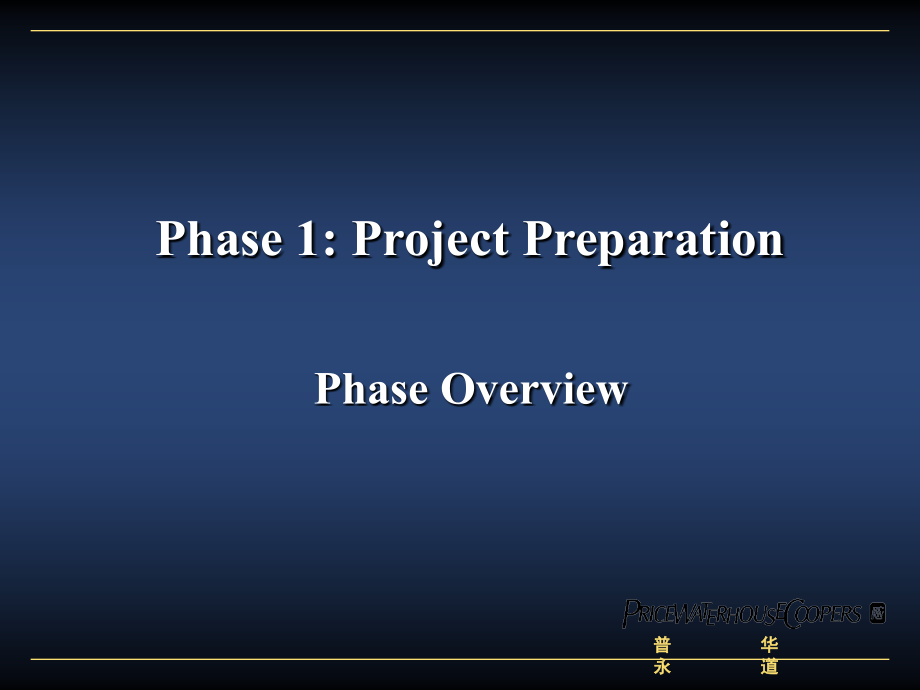 Phase 1: Project Preparation

Phase Overview

PRICEWATERHOUSECOOPERS

普 华
永 道